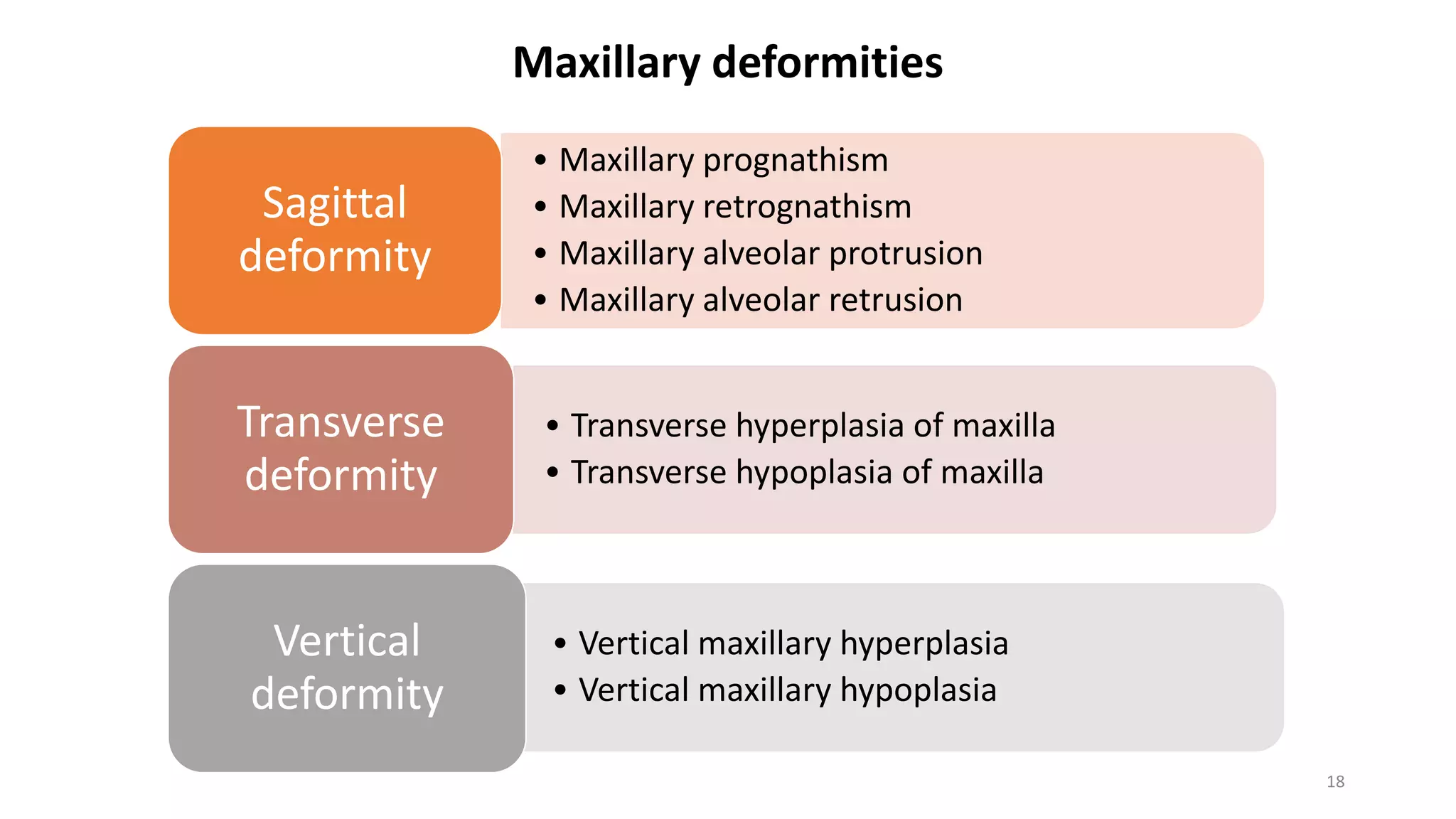 Maxillary deformities

Sagittal deformity

• Maxillary prognathism
• Maxillary retrognathism
• Maxillary alveolar protrusion
• Maxillary alveolar retrusion

Transverse deformity

• Transverse hyperplasia of maxilla
• Transverse hypoplasia of maxilla

Vertical deformity

• Vertical maxillary hyperplasia
• Vertical maxillary hypoplasia

18